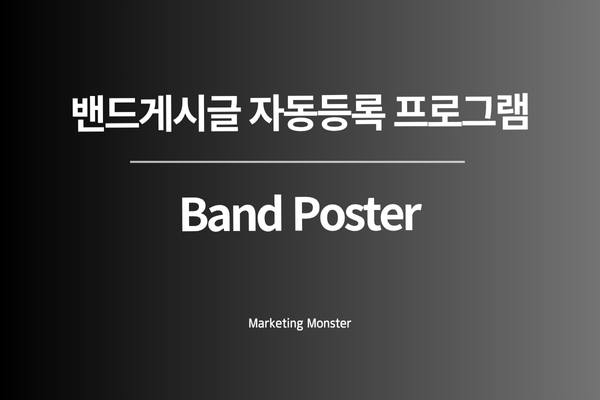 밴드게시글 자동등록 프로그램

Band Poster

Marketing Monster